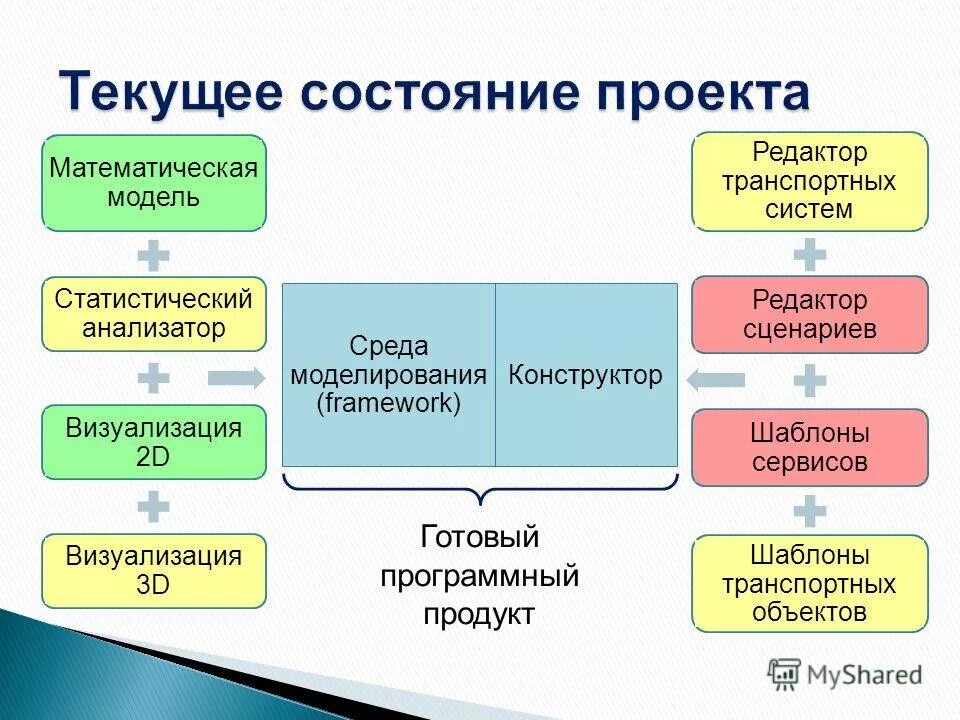 Текущее состояние проекта

Математическая модель

Статистический анализатор

Визуализация 2D

Визуализация 3D

Среда моделирования (framework)

Конструктор

Готовый программный продукт

Редактор транспортных систем

Редактор сценариев

Шаблоны сервисов

Шаблоны транспортных объектов

MyShared